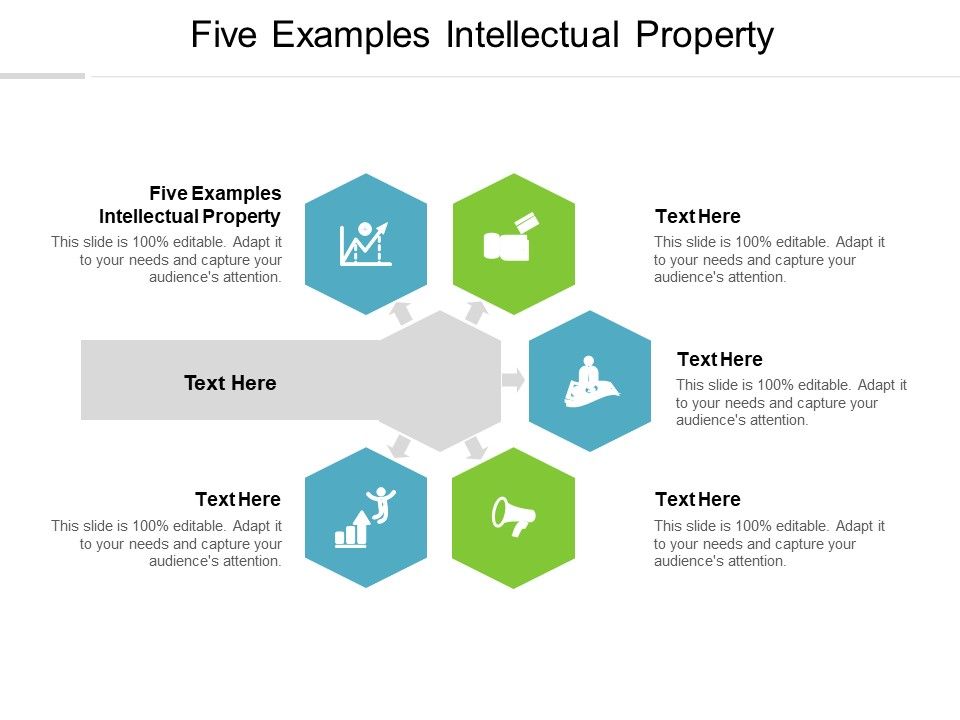 Five Examples Intellectual Property

Five Examples Intellectual Property
This slide is 100% editable. Adapt it to your needs and capture your audience's attention.

Text Here
This slide is 100% editable. Adapt it to your needs and capture your audience's attention.

Text Here

Text Here
This slide is 100% editable. Adapt it to your needs and capture your audience's attention.

Text Here
This slide is 100% editable. Adapt it to your needs and capture your audience's attention.

Text Here
This slide is 100% editable. Adapt it to your needs and capture your audience's attention.